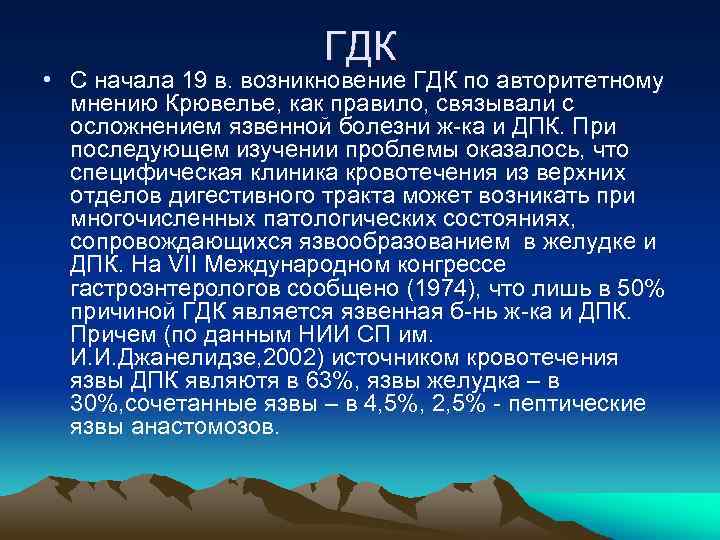 ГДК

• С начала 19 в. возникновение ГДК по авторитетному мнению Крювелье, как правило, связывали с осложнением язвенной болезни ж-ка и ДПК. При последующем изучении проблемы оказалось, что специфическая клиника кровотечения из верхних отделов дигестивного тракта может возникать при многочисленных патологических состояниях, сопровождающихся язвообразованием в желудке и ДПК. На VII Международном конгрессе гастроэнтерологов сообщено (1974), что лишь в 50% причиной ГДК является язвенная б-нь ж-ка и ДПК. Причем (по данным НИИ СП им. И.И.Джанелидзе,2002) источником кровотечения язвы ДПК являютя в 63%, язвы желудка – в 30%,сочетанные язвы – в 4,5%, 2,5% - пептические язвы анастомозов.